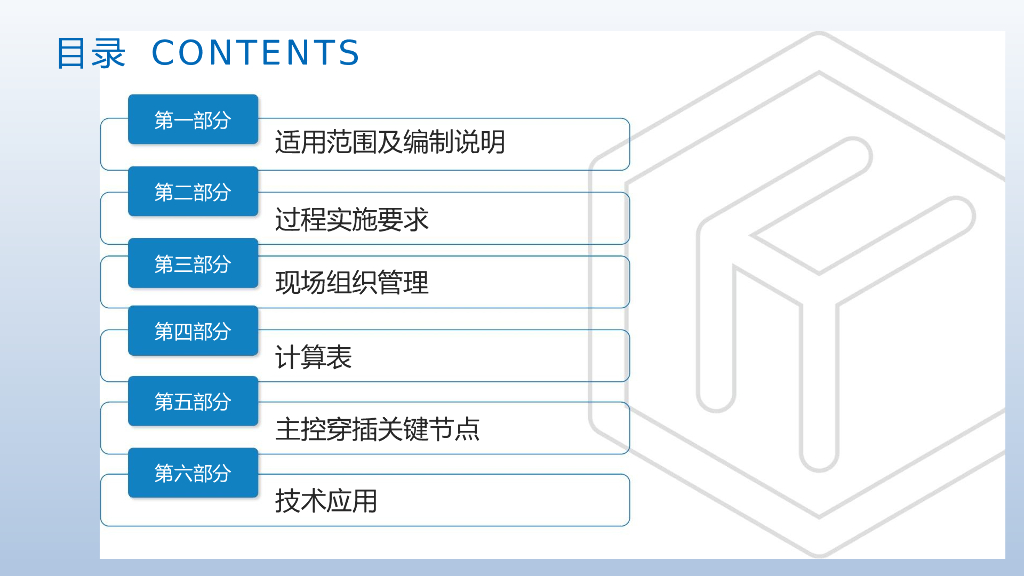 目录 CONTENTS

第一部分
适用范围及编制说明

第二部分
过程实施要求

第三部分
现场组织管理

第四部分
计算表

第五部分
主控穿插关键节点

第六部分
技术应用